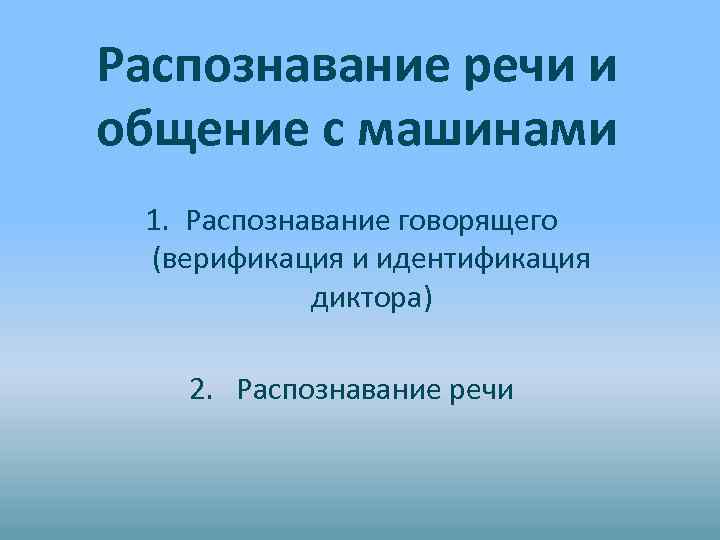 Распознавание речи и общение с машинами

1. Распознавание говорящего (верификация и идентификация диктора)

2. Распознавание речи